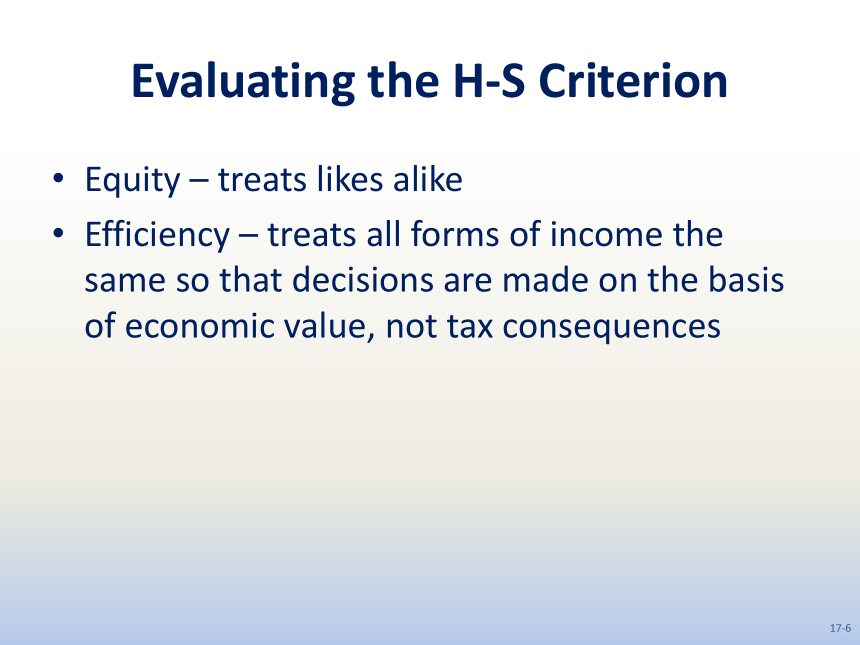 Evaluating the H-S Criterion

• Equity – treats likes alike

• Efficiency – treats all forms of income the same so that decisions are made on the basis of economic value, not tax consequences

17-6